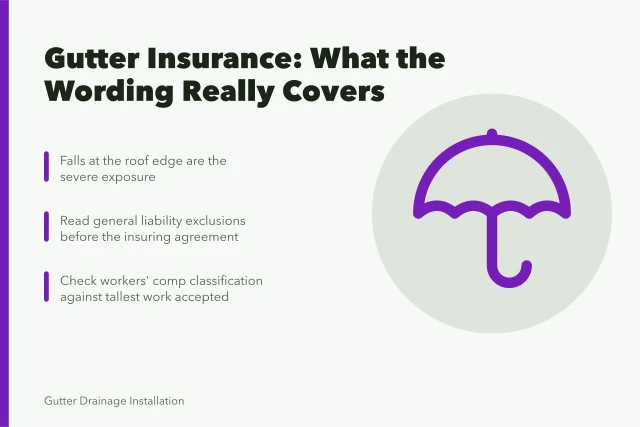 Gutter Insurance: What the Wording Really Covers

Falls at the roof edge are the severe exposure

Read general liability exclusions before the insuring agreement

Check workers' comp classification against tallest work accepted

Gutter Drainage Installation